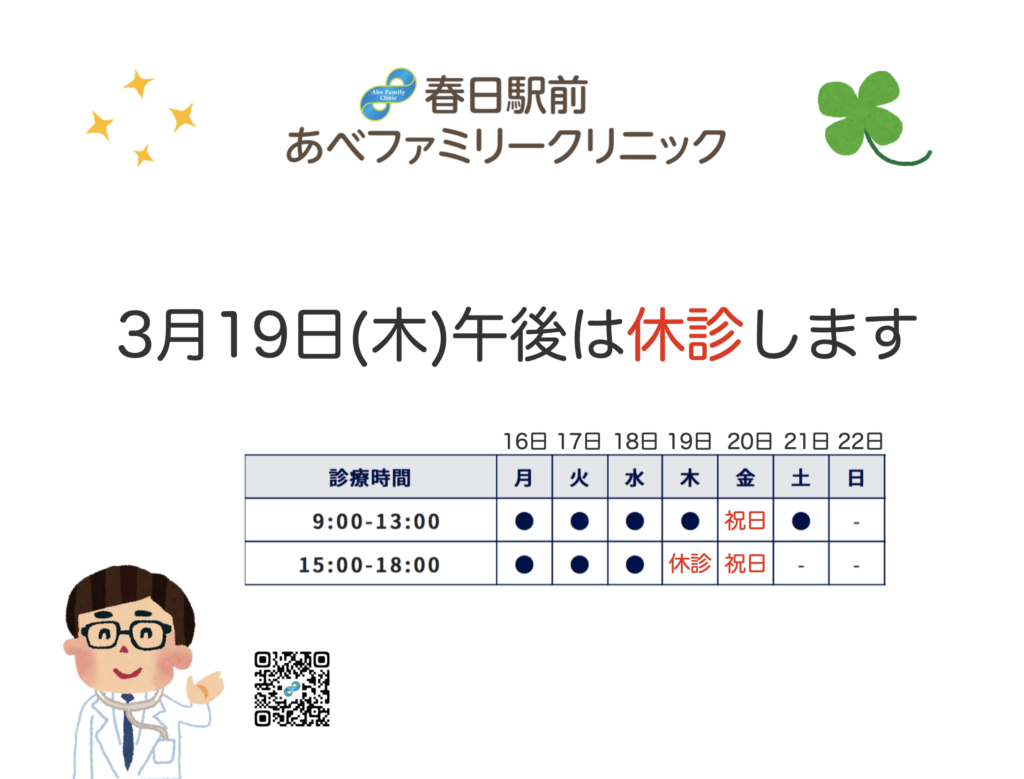 Abe Family Clinic
春日駅前
あべファミリークリニック

3月19日(木)午後は休診します

| | 16日 | 17日 | 18日 | 19日 | 20日 | 21日 | 22日 |
|---|---|---|---|---|---|---|---|
| 診療時間 | 月 | 火 | 水 | 木 | 金 | 土 | 日 |
| 9:00-13:00 | ● | ● | ● | ● | 祝日 | ● | - |
| 15:00-18:00 | ● | ● | ● | 休診 | 祝日 | - | - |